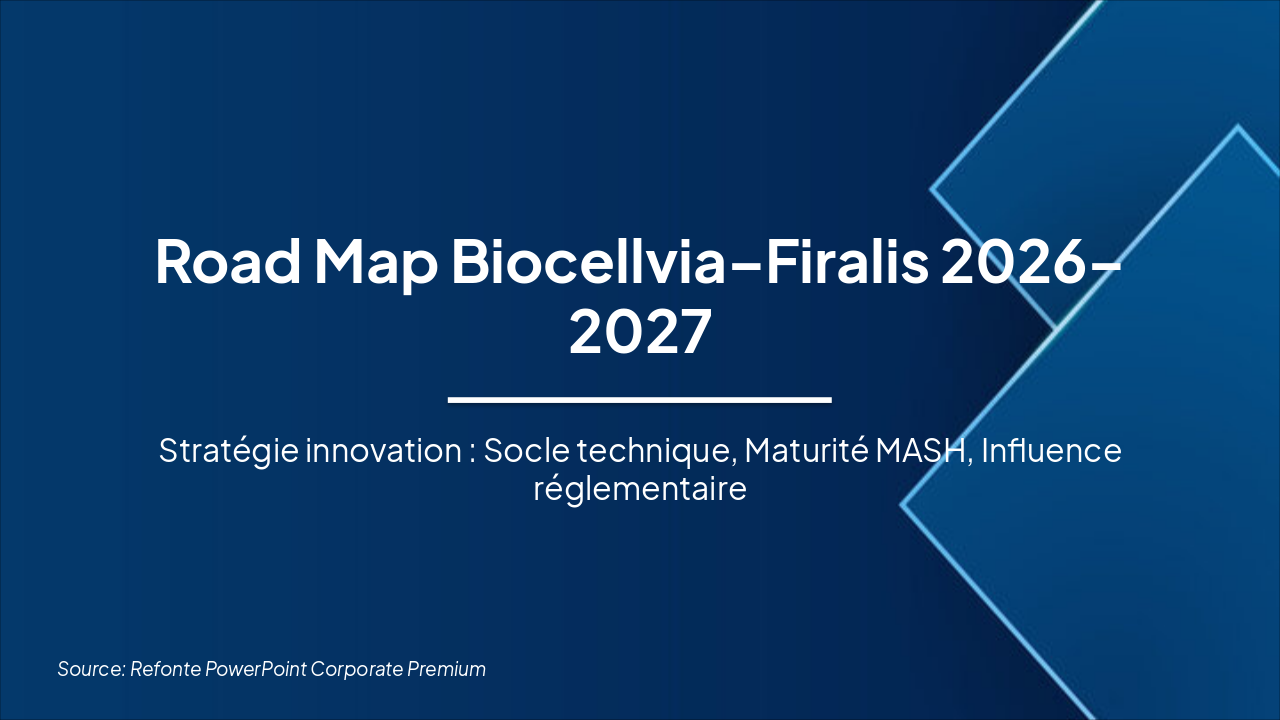 Road Map Biocellvia–Firalis 2026–2027

Stratégie innovation : Socle technique, Maturité MASH, Influence réglementaire

Source: Refonte PowerPoint Corporate Premium